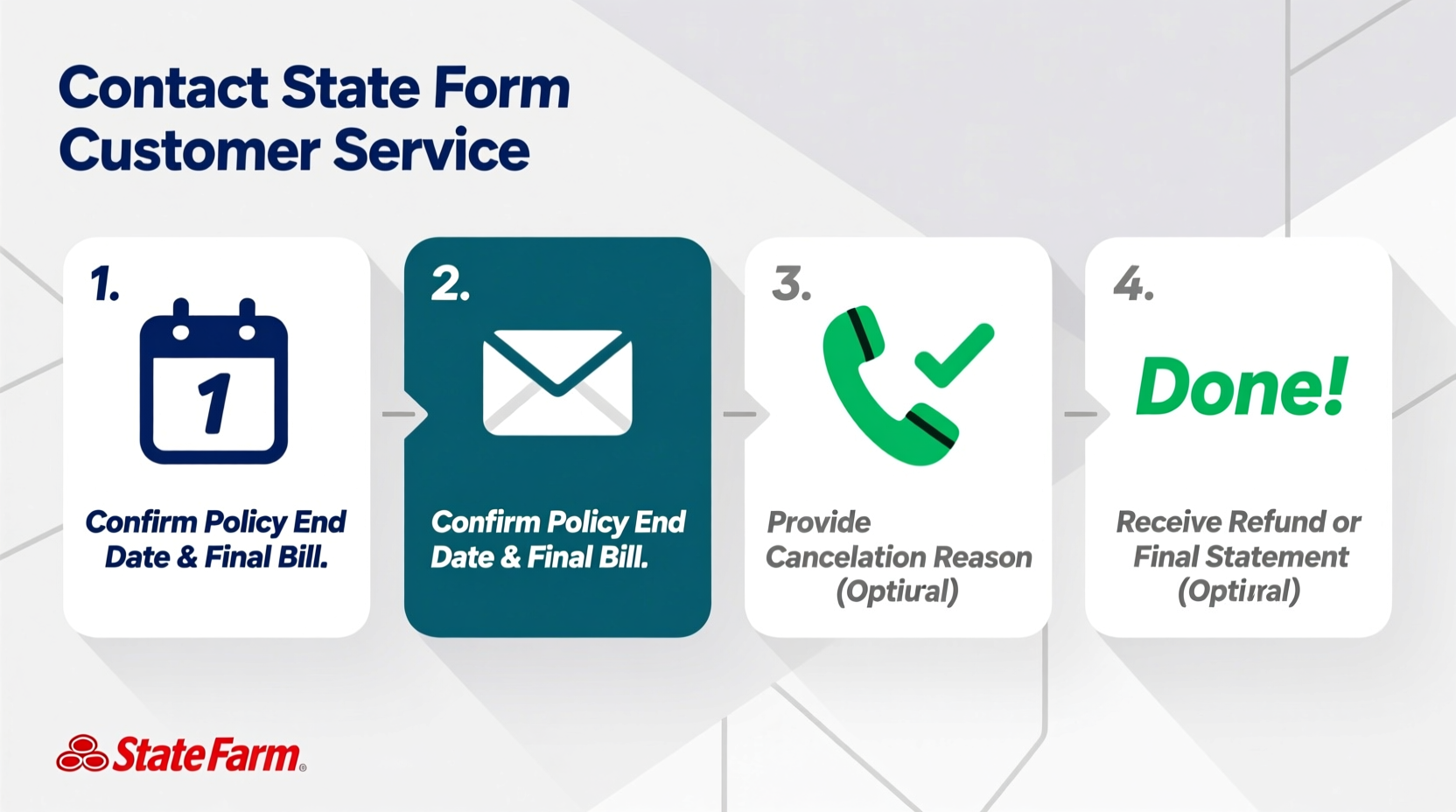 Contact State Form Customer Service

1.

1

Confirm Policy End Date & Final Bill.

2.

Confirm Policy End Date & Final Bill.

3.

Provide Cancelation Reason (Optiural)

4.

Done!

Receive Refund or Final Statement (Optiıral)

StateFarm®